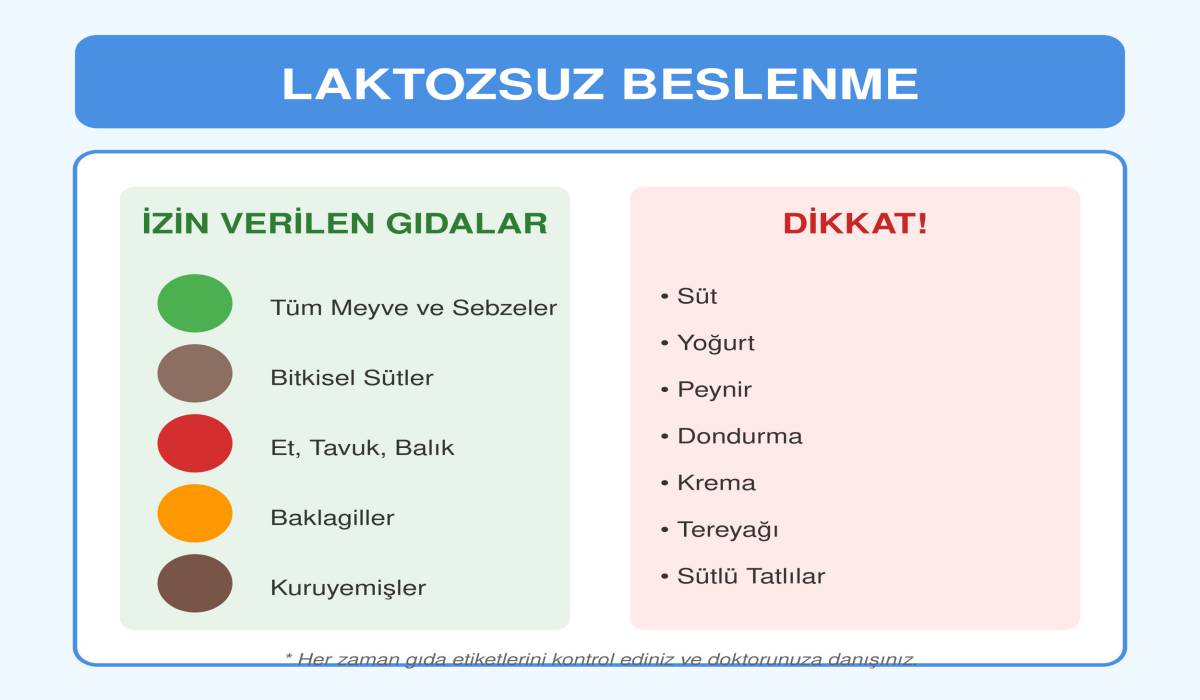 LAKTOZSUZ BESLENME

İZİN VERİLEN GIDALAR

Tüm Meyve ve Sebzeler

Bitkisel Sütler

Et, Tavuk, Balık

Baklagiller

Kuruyemişler

DİKKAT!

• Süt

• Yoğurt

• Peynir

• Dondurma

• Krema

• Tereyağı

• Sütlü Tatlılar

* Her zaman gıda etiketlerini kontrol ediniz ve doktorunuza danışınız.